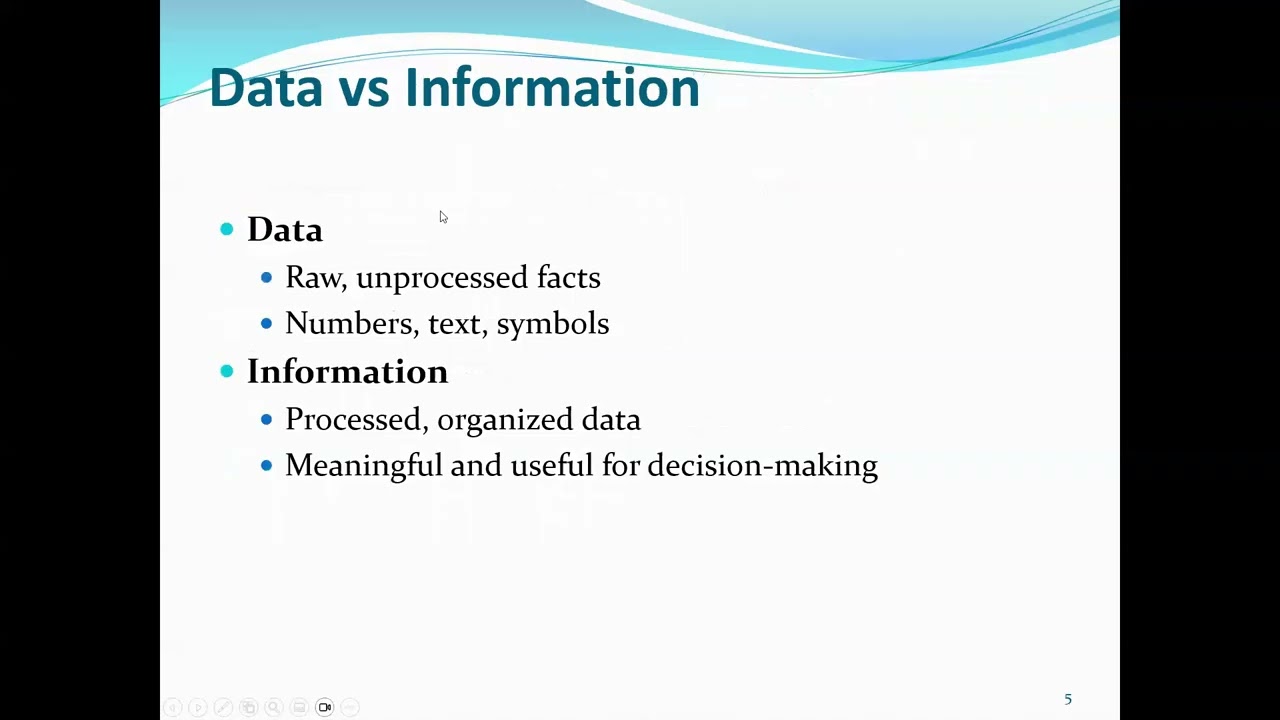 Data vs Information

- Data
  - Raw, unprocessed facts
  - Numbers, text, symbols
- Information
  - Processed, organized data
  - Meaningful and useful for decision-making

5